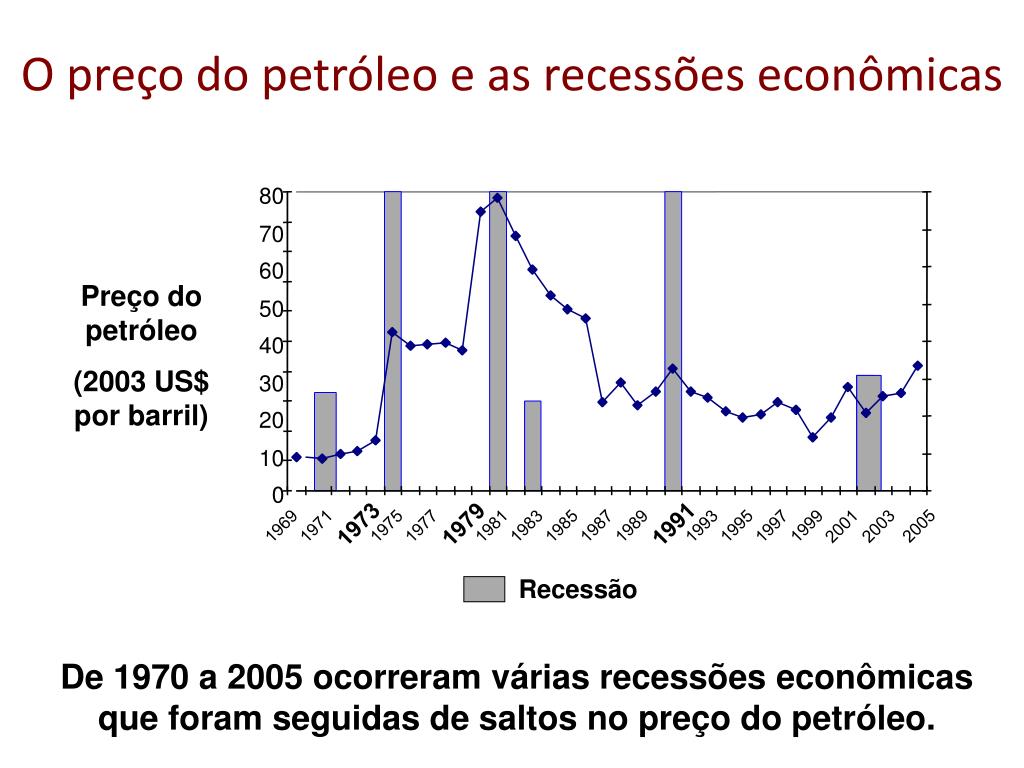 O preço do petróleo e as recessões econômicas

Preço do petróleo

(2003 US$ por barril)

80
70
60
50
40
30
20
10
0

1969
1971
1973
1975
1977
1979
1981
1983
1985
1987
1989
1991
1993
1995
1997
1999
2001
2003
2005

Recessão

De 1970 a 2005 ocorreram várias recessões econômicas que foram seguidas de saltos no preço do petróleo.